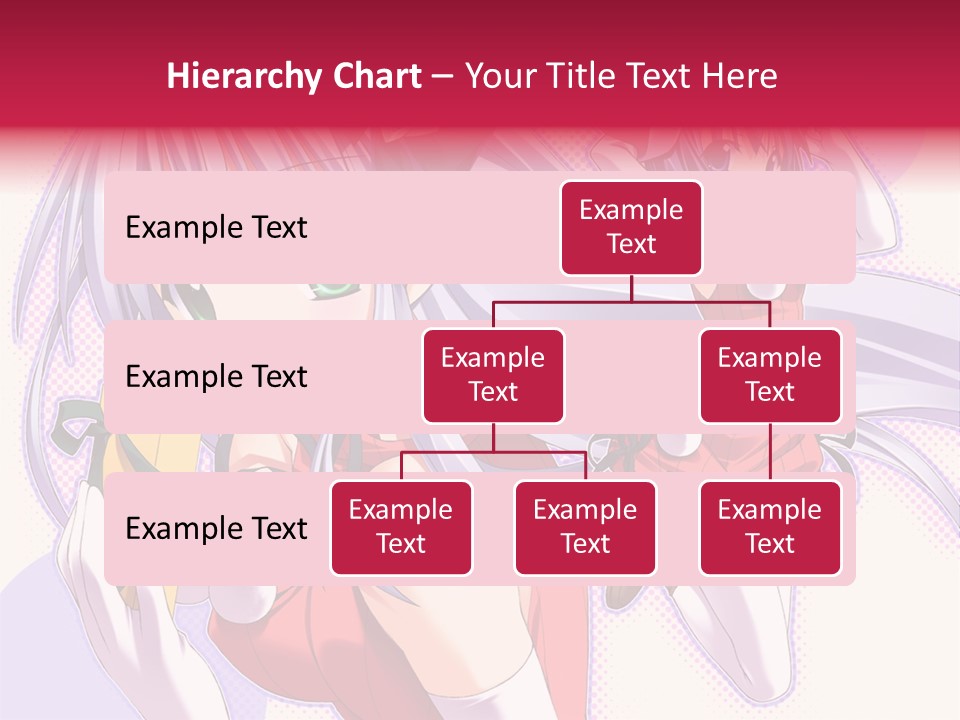 Hierarchy Chart – Your Title Text Here

Example Text

Example Text

Example Text

Example Text

Example Text

Example Text

Example Text

Example Text

Example Text